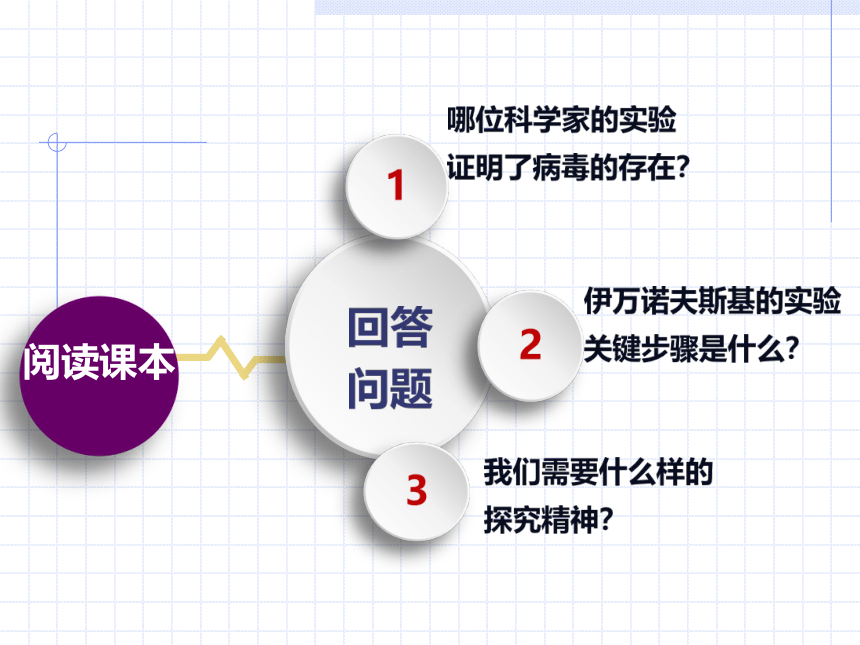 阅读课本

回答问题

1
哪位科学家的实验证明了病毒的存在?

2
伊万诺夫斯基的实验关键步骤是什么?

3
我们需要什么样的探究精神?